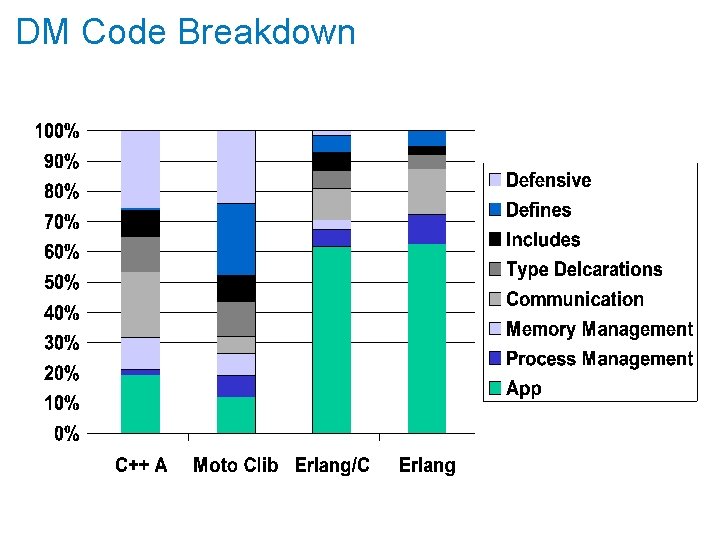 DM Code Breakdown

100%
90%
80%
70%
60%
50%
40%
30%
20%
10%
0%

C++ A
Moto Clib
Erlang/C
Erlang

Defensive
Defines
Includes
Type Delcarations
Communication
Memory Management
Process Management
App